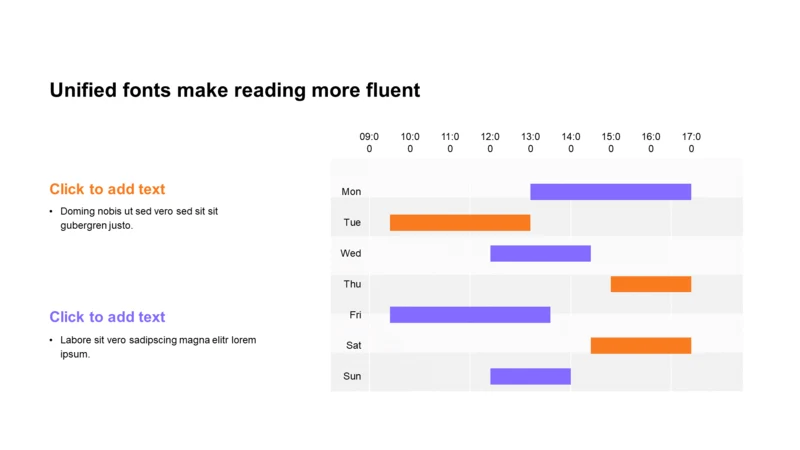 Unified fonts make reading more fluent

Click to add text

• Doming nobis ut sed vero sed sit sit gubergren justo.

Click to add text

• Labore sit vero sadipscing magna elitr lorem ipsum.

09:00 10:00 11:00 12:00 13:00 14:00 15:00 16:00 17:00

Mon
Tue
Wed
Thu
Fri
Sat
Sun